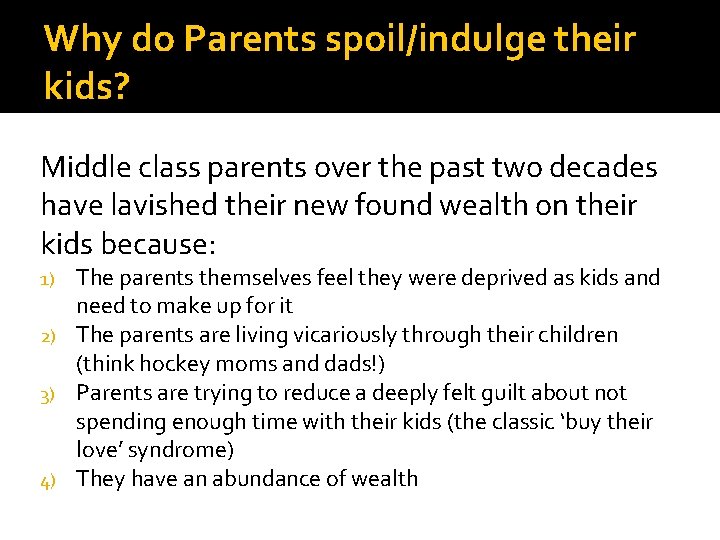 Why do Parents spoil/indulge their kids?

Middle class parents over the past two decades have lavished their new found wealth on their kids because:

1) The parents themselves feel they were deprived as kids and need to make up for it
2) The parents are living vicariously through their children (think hockey moms and dads!)
3) Parents are trying to reduce a deeply felt guilt about not spending enough time with their kids (the classic ‘buy their love’ syndrome)
4) They have an abundance of wealth